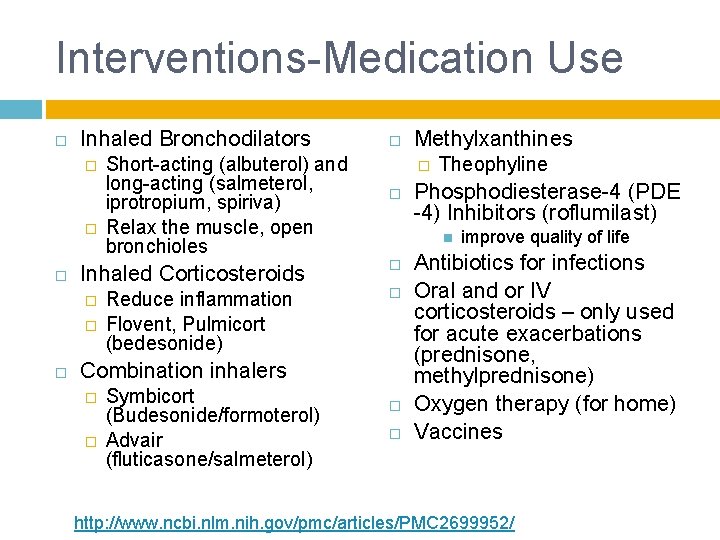 Interventions-Medication Use

Inhaled Bronchodilators

Short-acting (albuterol) and long-acting (salmeterol, iprotropium, spiriva)

Relax the muscle, open bronchioles

Inhaled Corticosteroids

Reduce inflammation

Flovent, Pulmicort (bedesonide)

Combination inhalers

Symbicort (Budesonide/formoterol)

Advair (fluticasone/salmeterol)

Methylxanthines

Theophyline

Phosphodiesterase-4 (PDE -4) Inhibitors (roflumilast)

improve quality of life

Antibiotics for infections

Oral and or IV corticosteroids – only used for acute exacerbations (prednisone, methylprednisone)

Oxygen therapy (for home)

Vaccines

http://www.ncbi.nlm.nih.gov/pmc/articles/PMC2699952/